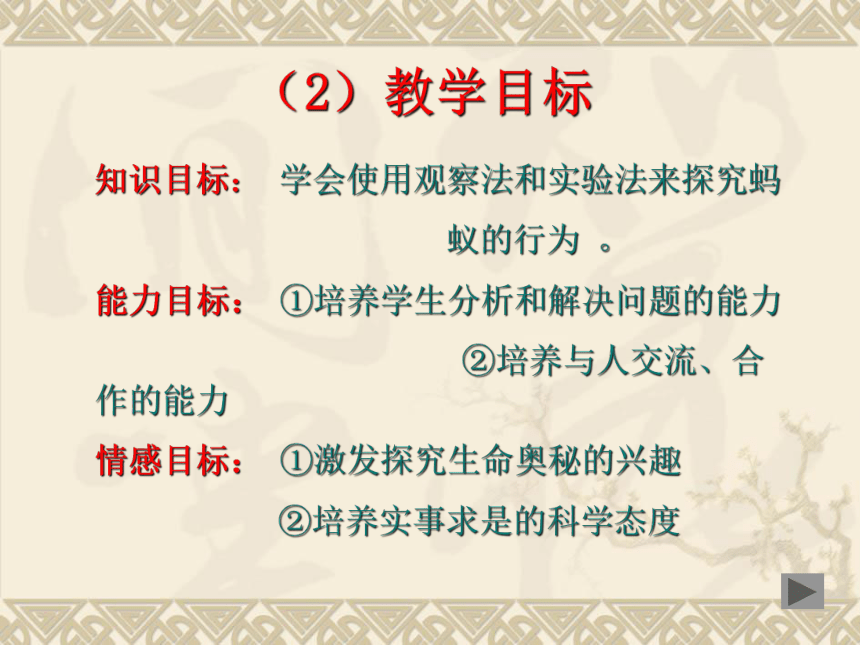 （2）教学目标

知识目标： 学会使用观察法和实验法来探究蚂蚁的行为 。

能力目标： ①培养学生分析和解决问题的能力 ②培养与人交流、合作的能力

情感目标： ①激发探究生命奥秘的兴趣 ②培养实事求是的科学态度